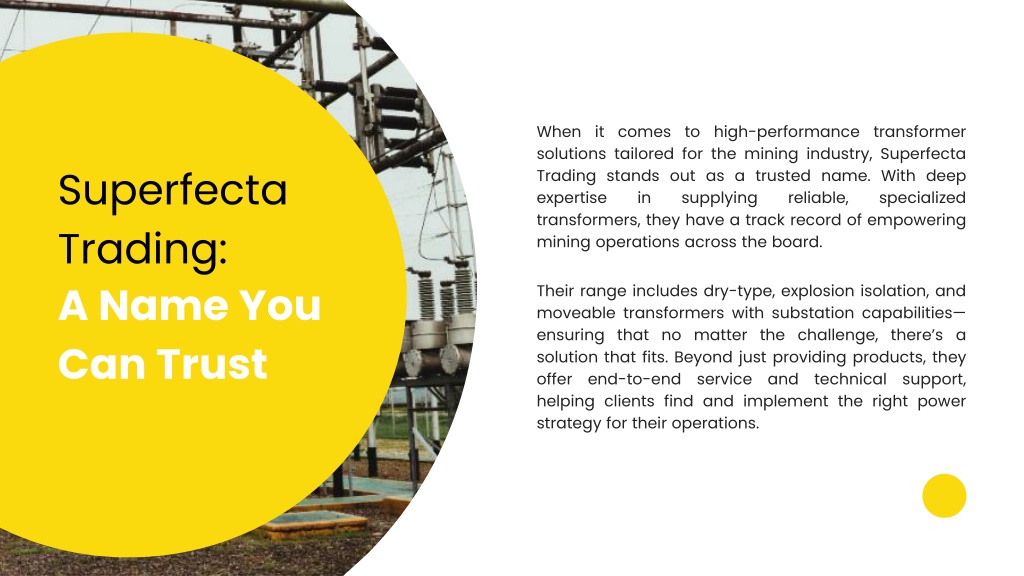 Superfecta Trading:
A Name You Can Trust

When it comes to high-performance transformer solutions tailored for the mining industry, Superfecta Trading stands out as a trusted name. With deep expertise in supplying reliable, specialized transformers, they have a track record of empowering mining operations across the board.

Their range includes dry-type, explosion isolation, and moveable transformers with substation capabilities—ensuring that no matter the challenge, there's a solution that fits. Beyond just providing products, they offer end-to-end service and technical support, helping clients find and implement the right power strategy for their operations.